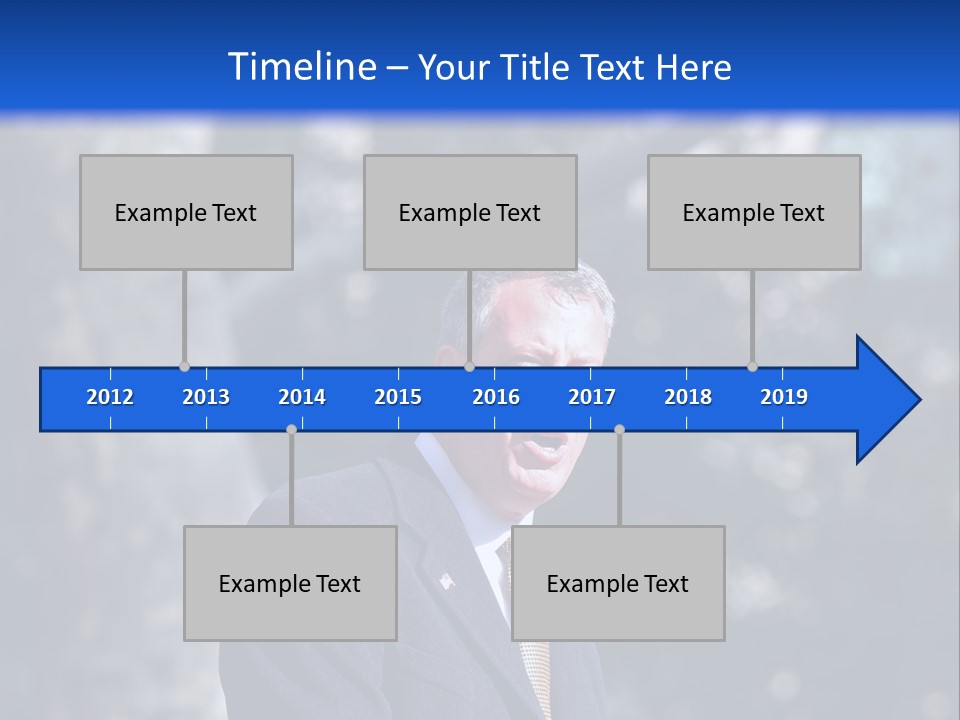 Timeline – Your Title Text Here

Example Text

Example Text

Example Text

2012 2013 2014 2015 2016 2017 2018 2019

Example Text

Example Text